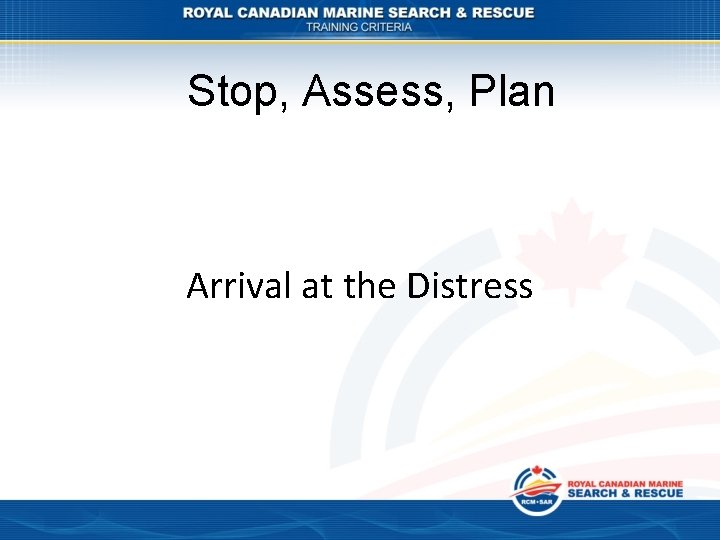 ROYAL CANADIAN MARINE SEARCH & RESCUE
TRAINING CRITERIA

Stop, Assess, Plan

Arrival at the Distress

RCM•SAR
ROYAL CANADIAN MARINE
SEARCH & RESCUE